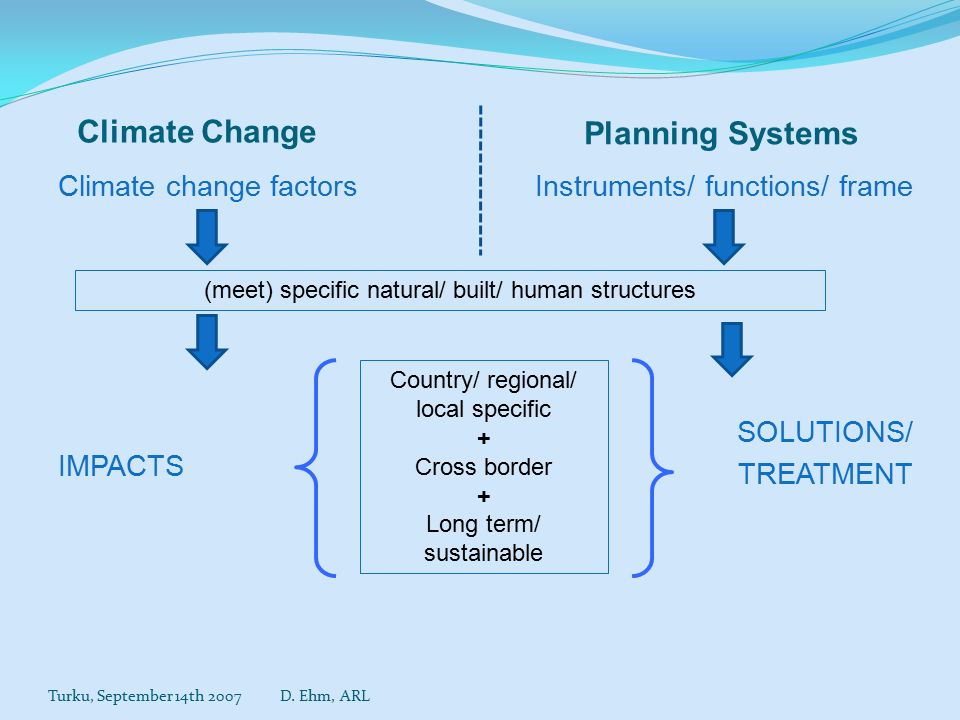 Climate Change

Climate change factors

Planning Systems

Instruments/ functions/ frame

(meet) specific natural/ built/ human structures

IMPACTS

Country/ regional/ local specific
+
Cross border
+
Long term/ sustainable

SOLUTIONS/ TREATMENT

Turku, September 14th 2007 D. Ehm, ARL